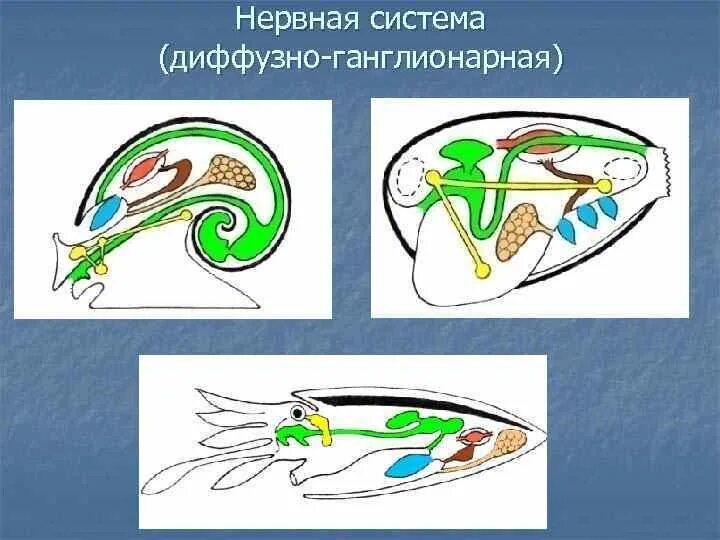 Нервная система
(диффузно-ганглионарная)